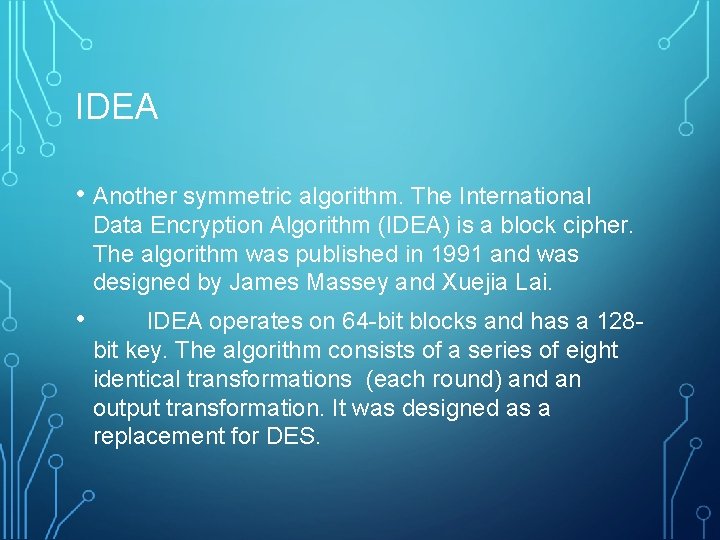 IDEA

• Another symmetric algorithm. The International Data Encryption Algorithm (IDEA) is a block cipher. The algorithm was published in 1991 and was designed by James Massey and Xuejia Lai.

• IDEA operates on 64-bit blocks and has a 128-bit key. The algorithm consists of a series of eight identical transformations (each round) and an output transformation. It was designed as a replacement for DES.